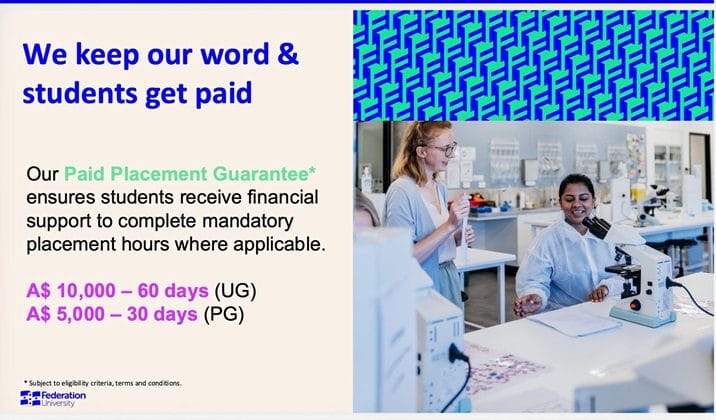 We keep our word & students get paid

Our Paid Placement Guarantee* ensures students receive financial support to complete mandatory placement hours where applicable.

A$ 10,000 – 60 days (UG)
A$ 5,000 – 30 days (PG)

* Subject to eligibility criteria, terms and conditions.

Federation University